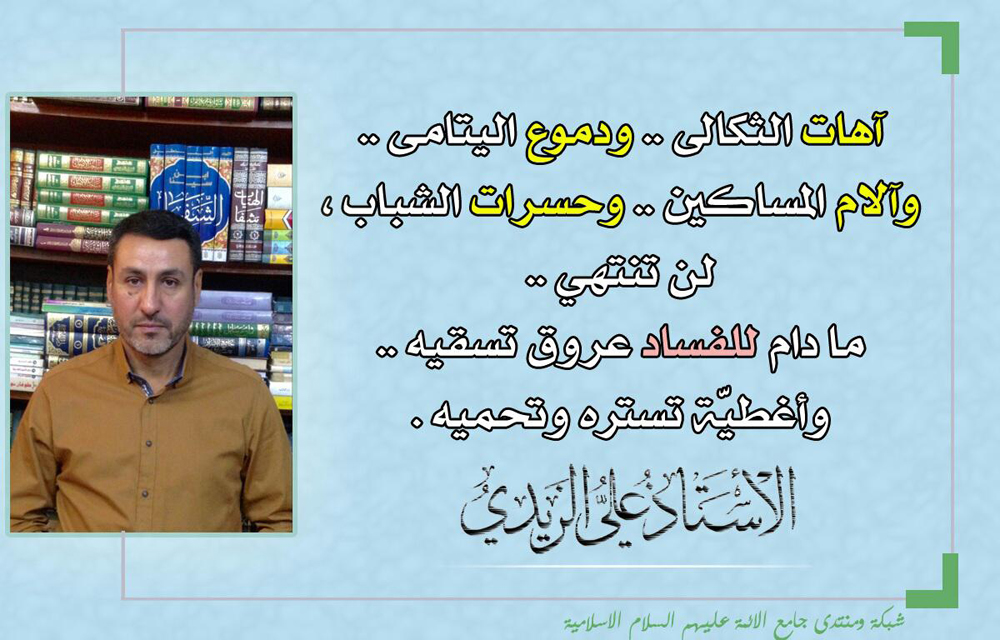 آهات الثكالى .. ودموع اليتامى ..
وآلام المساكين .. وحسرات الشباب ،
لن تنتهي ..
ما دام للفساد عروق تسقيه ..
وأغطيّة تستره وتحميه .

الأستاذ علي الزيدي

شبكة ومنتدى جامع الائمة عليهم السلام الاسلامية